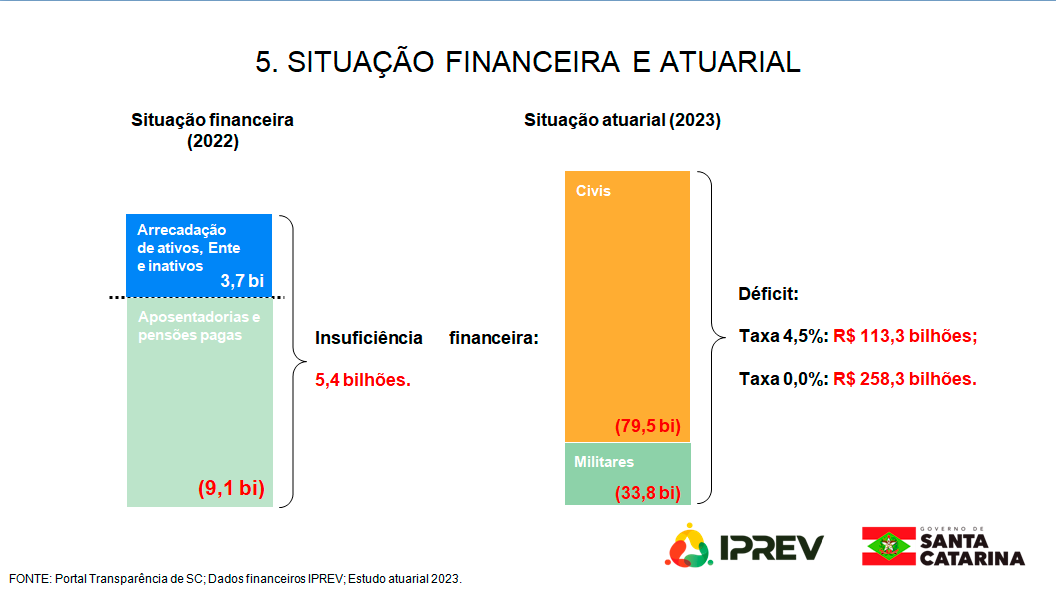 5. SITUAÇÃO FINANCEIRA E ATUARIAL

Situação financeira (2022)

Arrecadação de ativos, Ente e inativos
3,7 bi

Aposentadorias e pensões pagas

(9,1 bi)

Insuficiência financeira:
5,4 bilhões.

Situação atuarial (2023)

Civis

(79,5 bi)

Militares

(33,8 bi)

Déficit:

Taxa 4,5%: R$ 113,3 bilhões;

Taxa 0,0%: R$ 258,3 bilhões.

IPREV

GOVERNO DE SANTA CATARINA

FONTE: Portal Transparência de SC; Dados financeiros IPREV; Estudo atuarial 2023.